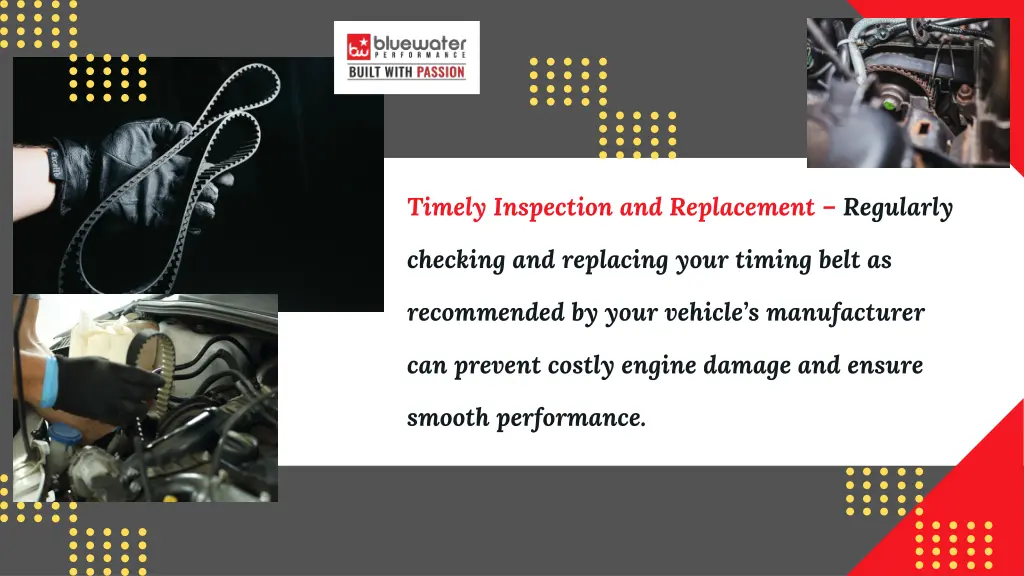 bw bluewater PERFORMANCE
BUILT WITH PASSION

Timely Inspection and Replacement – Regularly checking and replacing your timing belt as recommended by your vehicle's manufacturer can prevent costly engine damage and ensure smooth performance.